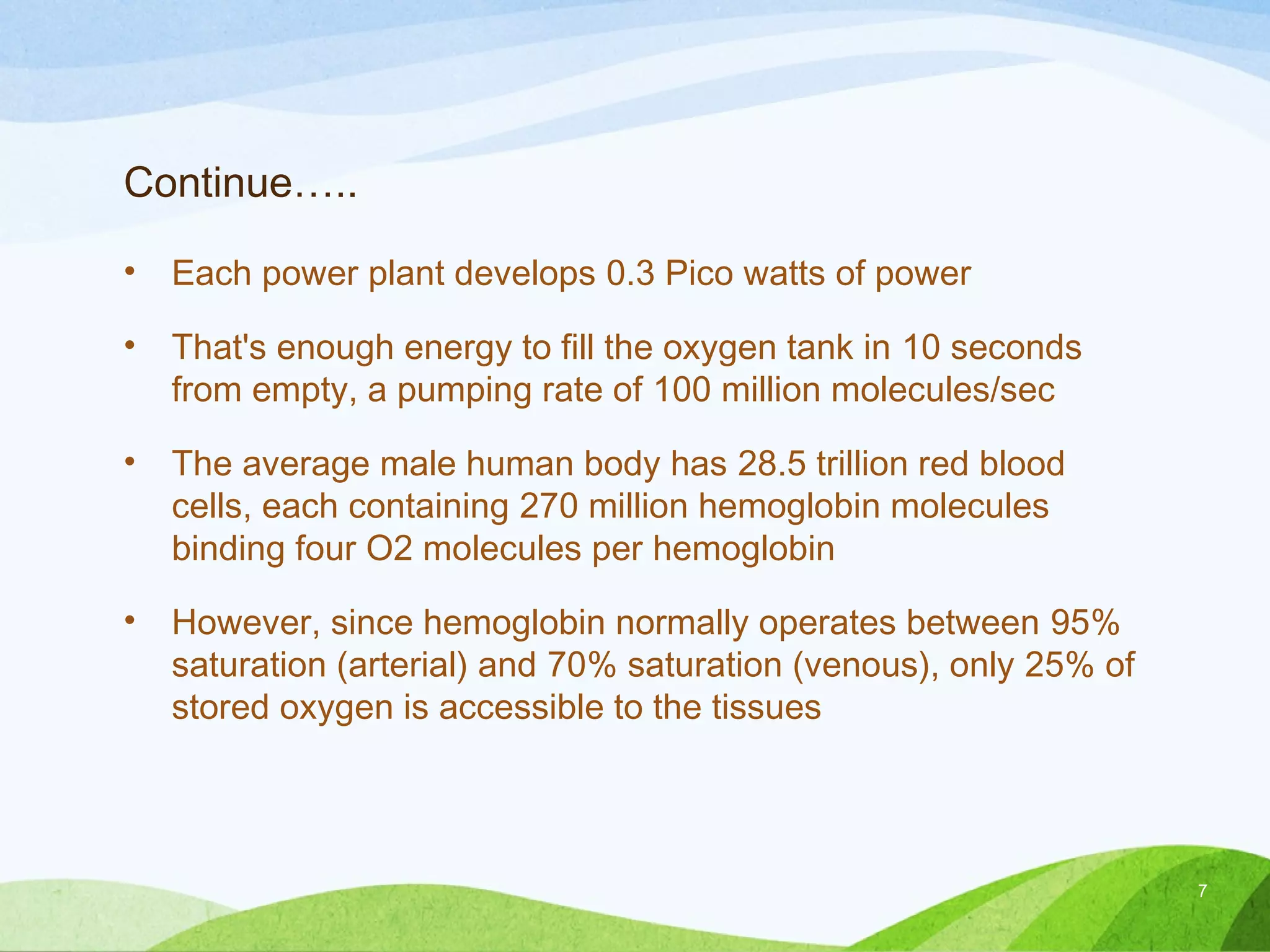 Continue…..

• Each power plant develops 0.3 Pico watts of power

• That's enough energy to fill the oxygen tank in 10 seconds from empty, a pumping rate of 100 million molecules/sec

• The average male human body has 28.5 trillion red blood cells, each containing 270 million hemoglobin molecules binding four O2 molecules per hemoglobin

• However, since hemoglobin normally operates between 95% saturation (arterial) and 70% saturation (venous), only 25% of stored oxygen is accessible to the tissues

7